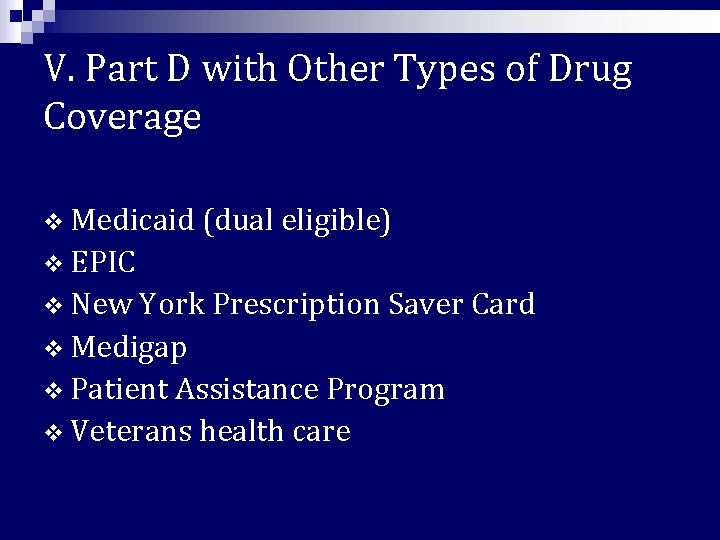 V. Part D with Other Types of Drug Coverage

❖ Medicaid (dual eligible)
❖ EPIC
❖ New York Prescription Saver Card
❖ Medigap
❖ Patient Assistance Program
❖ Veterans health care